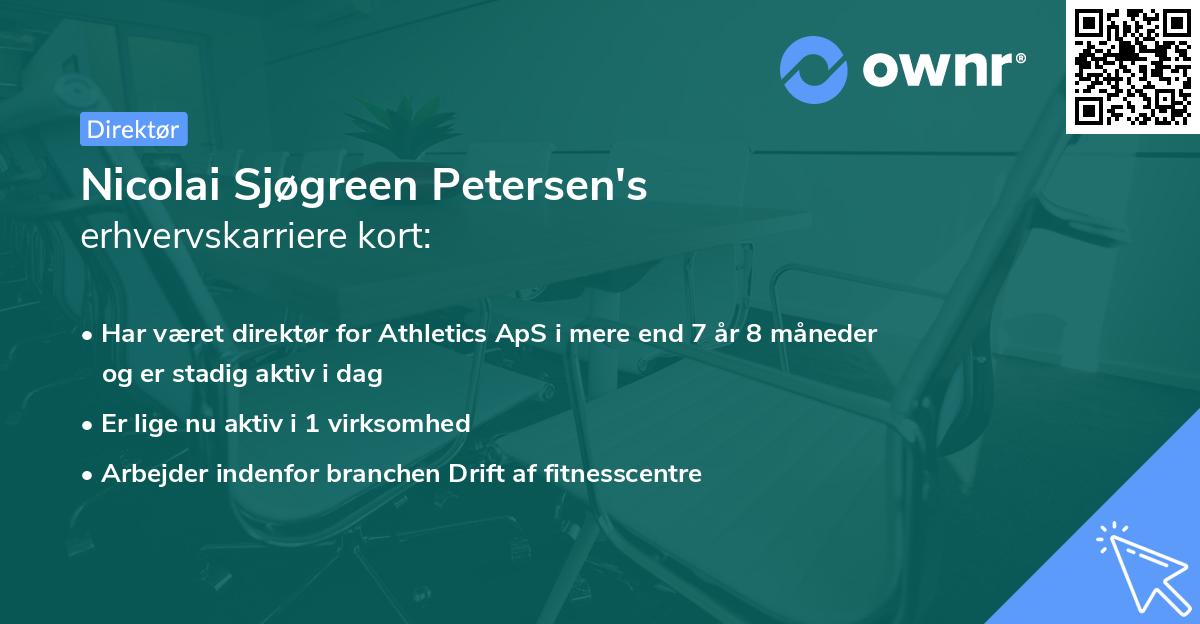 ownr®

Direktør

Nicolai Sjøgreen Petersen's erhvervskarriere kort:

• Har været direktør for Athletics ApS i mere end 7 år 8 måneder og er stadig aktiv i dag

• Er lige nu aktiv i 1 virksomhed

• Arbejder indenfor branchen Drift af fitnesscentre